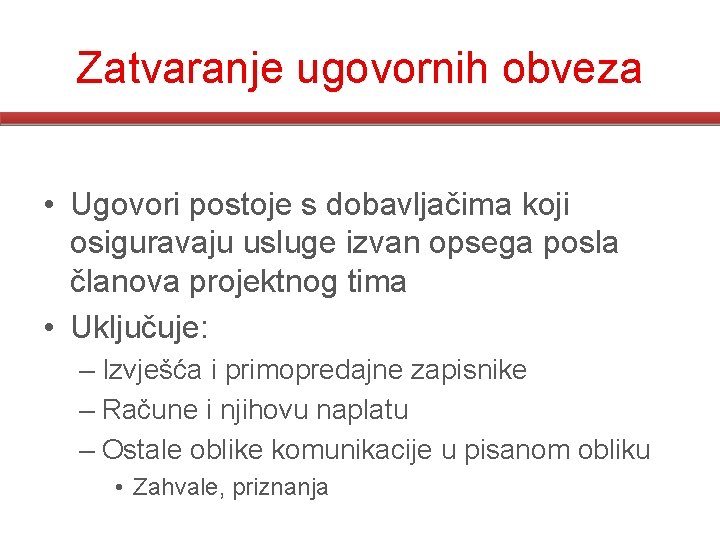 Zatvaranje ugovornih obveza

• Ugovori postoje s dobavljačima koji osiguravaju usluge izvan opsega posla članova projektnog tima
• Uključuje:
– Izvješća i primopredajne zapisnike
– Račune i njihovu naplatu
– Ostale oblike komunikacije u pisanom obliku
• Zahvale, priznanja